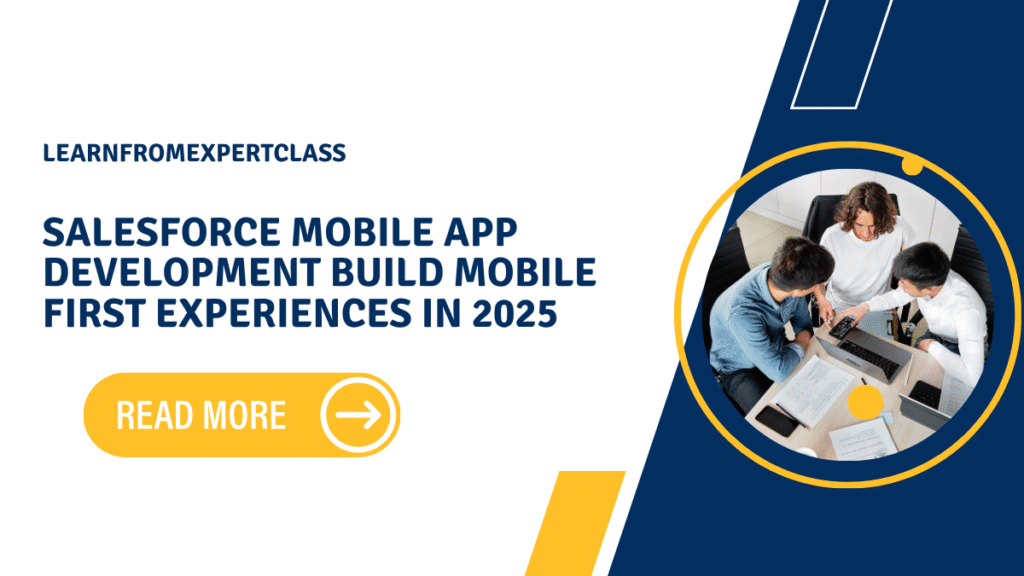 LEARNFROMEXPERTCLASS

SALESFORCE MOBILE APP DEVELOPMENT BUILD MOBILE FIRST EXPERIENCES IN 2025

READ MORE